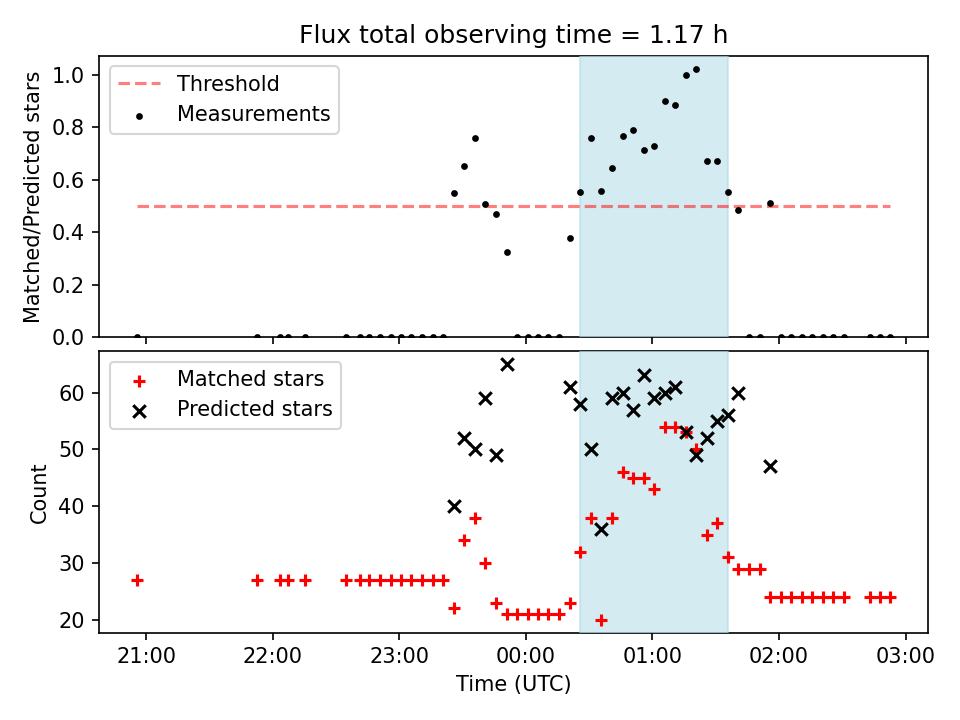 Flux total observing time = 1.17 h

Threshold
Measurements

Matched/Predicted stars

1.0
0.8
0.6
0.4
0.2
0.0

Matched stars
Predicted stars

Count

60
50
40
30
20

21:00
22:00
23:00
00:00
01:00
02:00
03:00

Time (UTC)